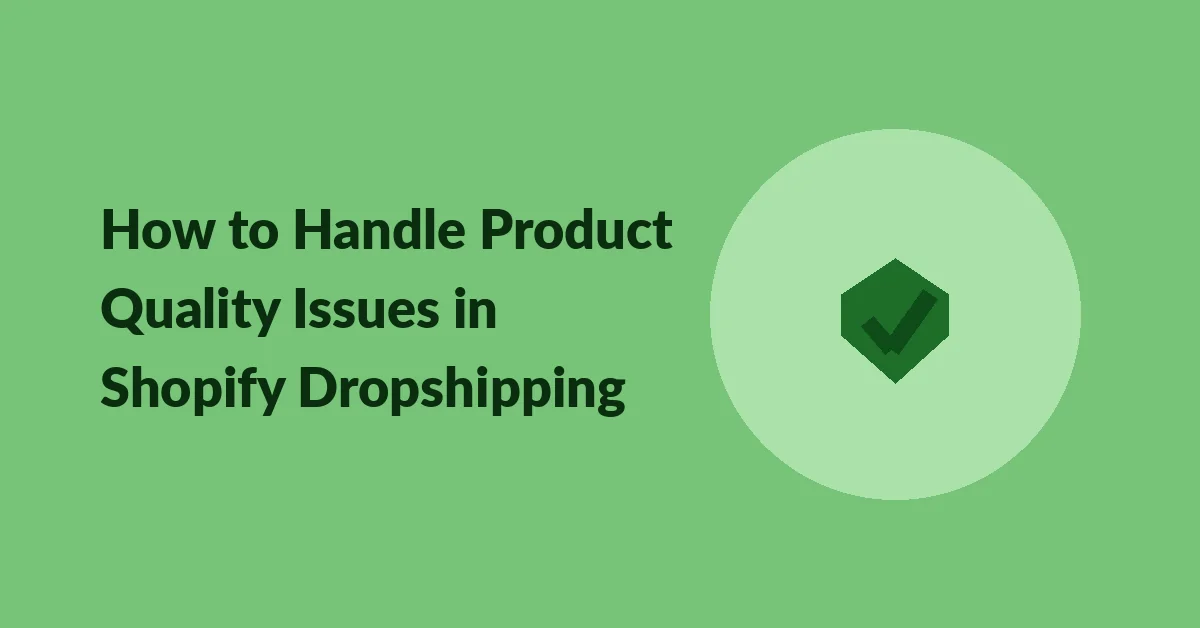 How to Handle Product Quality Issues in Shopify Dropshipping